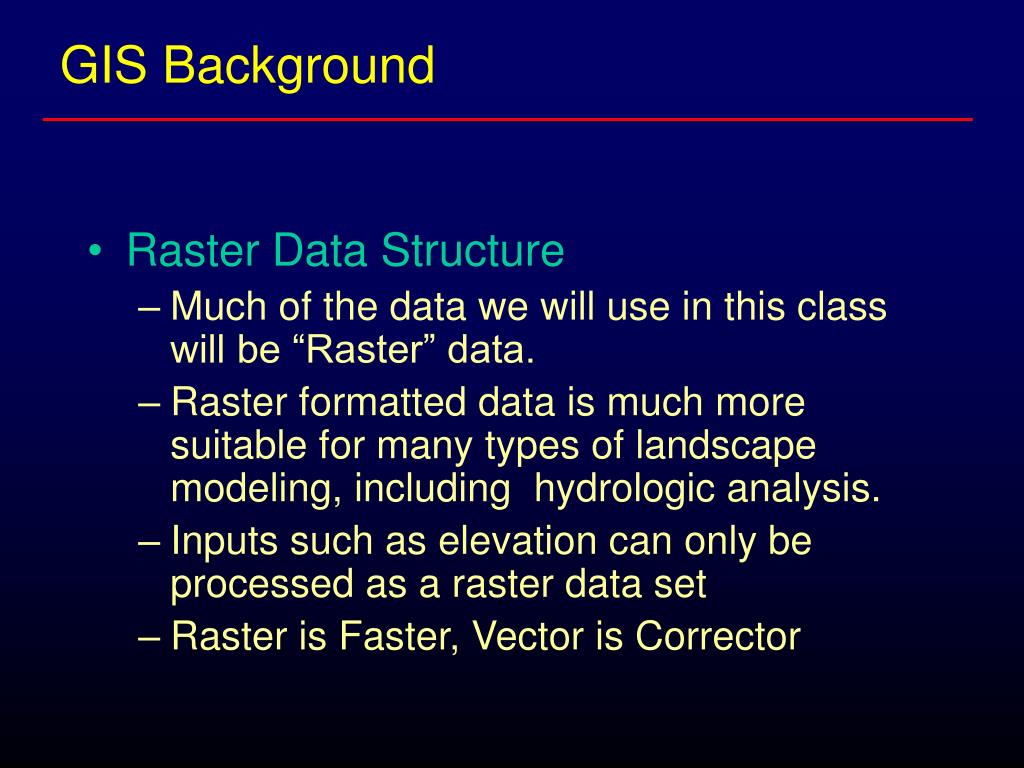 GIS Background

• Raster Data Structure
– Much of the data we will use in this class will be “Raster” data.
– Raster formatted data is much more suitable for many types of landscape modeling, including hydrologic analysis.
– Inputs such as elevation can only be processed as a raster data set
– Raster is Faster, Vector is Corrector